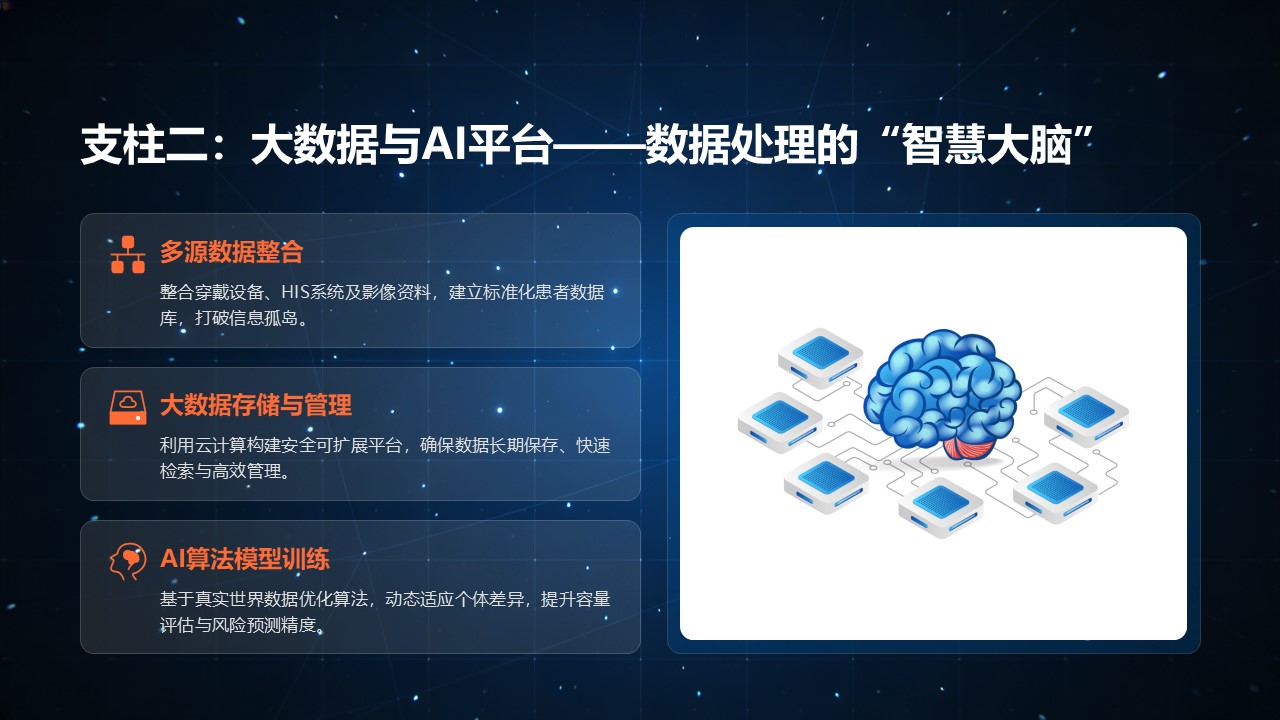 支柱二：大数据与AI平台——数据处理的“智慧大脑”

多源数据整合

整合穿戴设备、HIS系统及影像资料，建立标准化患者数据库，打破信息孤岛。

大数据存储与管理

利用云计算构建安全可扩展平台，确保数据长期保存、快速检索与高效管理。

AI算法模型训练

基于真实世界数据优化算法，动态适应个体差异，提升容量评估与风险预测精度。